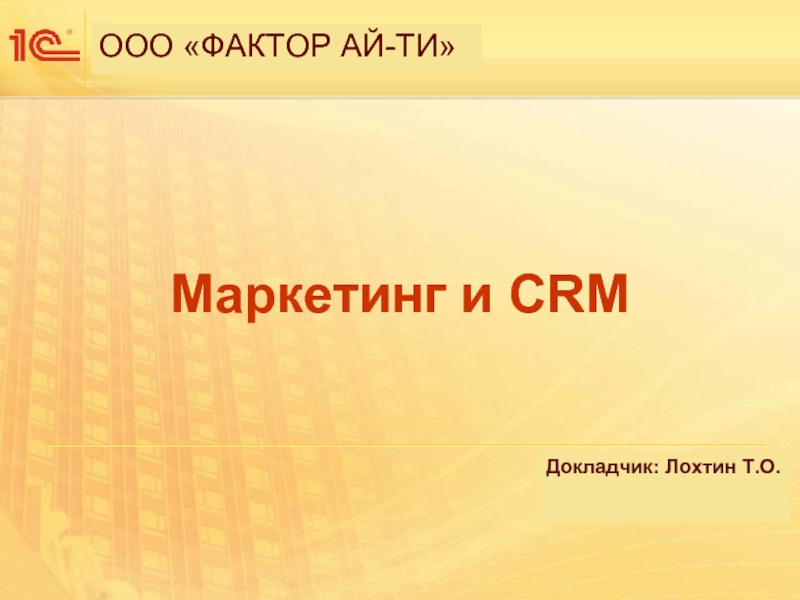 1С

ООО «ФАКТОР АЙ-ТИ»

Маркетинг и CRM

Докладчик: Лохтин Т.О.